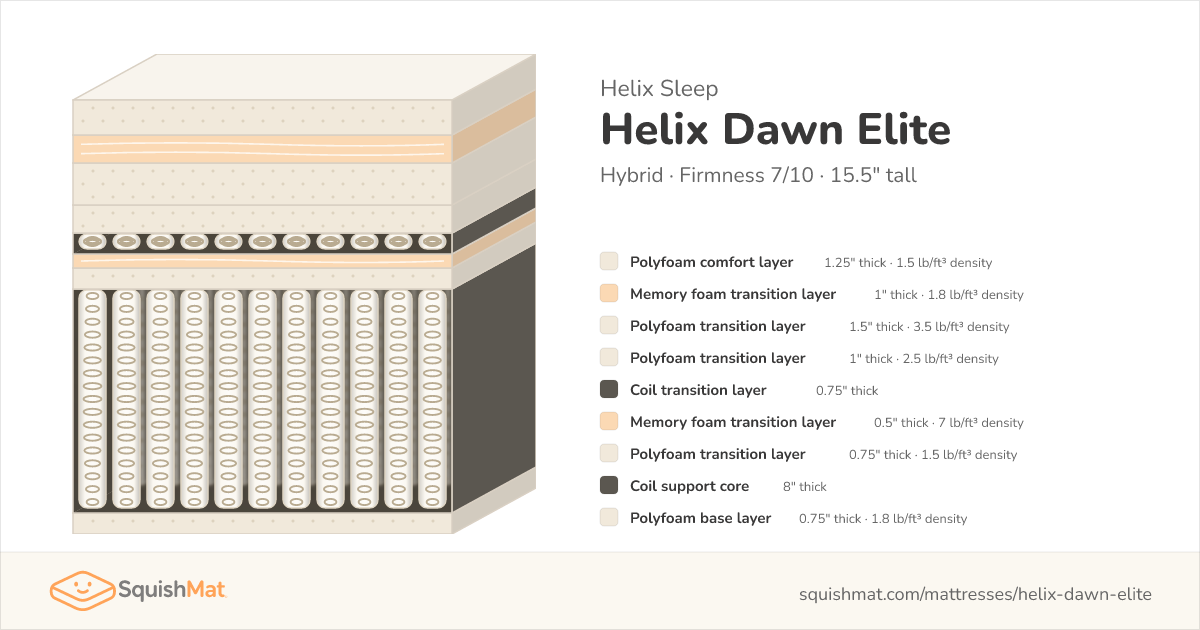 Helix Sleep

Helix Dawn Elite

Hybrid · Firmness 7/10 · 15.5" tall

Polyfoam comfort layer 1.25" thick · 1.5 lb/ft³ density

Memory foam transition layer 1" thick · 1.8 lb/ft³ density

Polyfoam transition layer 1.5" thick · 3.5 lb/ft³ density

Polyfoam transition layer 1" thick · 2.5 lb/ft³ density

Coil transition layer 0.75" thick

Memory foam transition layer 0.5" thick · 7 lb/ft³ density

Polyfoam transition layer 0.75" thick · 1.5 lb/ft³ density

Coil support core 8" thick

Polyfoam base layer 0.75" thick · 1.8 lb/ft³ density

SquishMat

squishmat.com/mattresses/helix-dawn-elite